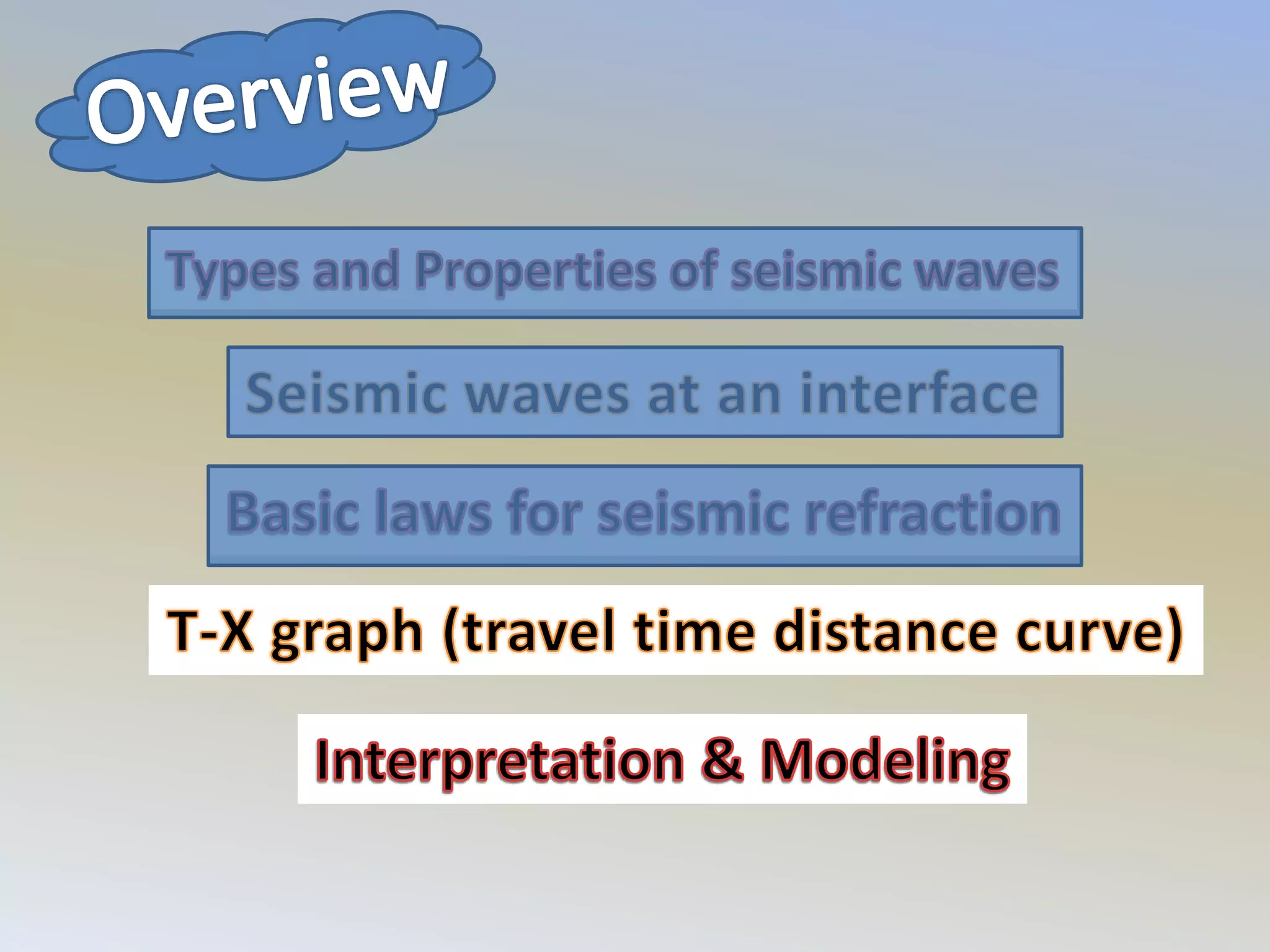 Overview

Types and Properties of seismic waves

Seismic waves at an interface

Basic laws for seismic refraction

T-X graph (travel time distance curve)

Interpretation & Modeling